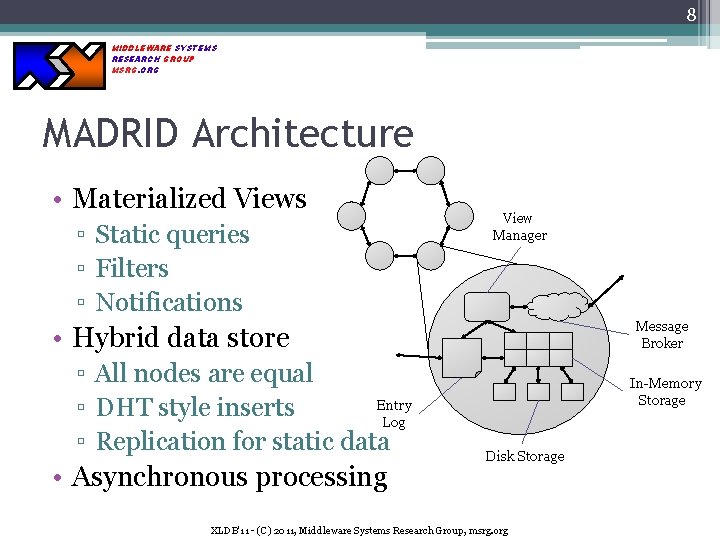 8

MIDDLEWARE SYSTEMS
RESEARCH GROUP
MSRG.ORG

MADRID Architecture

• Materialized Views
▫ Static queries
▫ Filters
▫ Notifications
• Hybrid data store
▫ All nodes are equal
▫ DHT style inserts
▫ Replication for static data
• Asynchronous processing

View Manager

Message Broker

In-Memory Storage

Entry Log

Disk Storage

XLDB'11 - (C) 2011, Middleware Systems Research Group, msrg.org